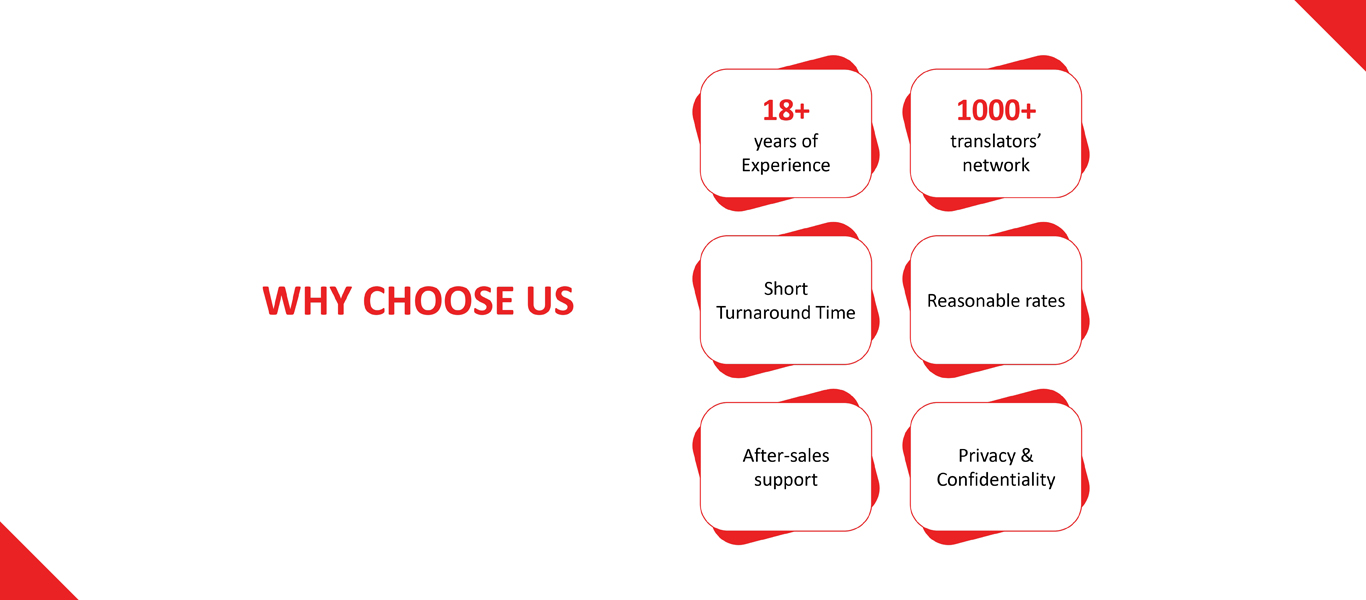 WHY CHOOSE US

18+
years of Experience

1000+
translators' network

Short Turnaround Time

Reasonable rates

After-sales support

Privacy & Confidentiality